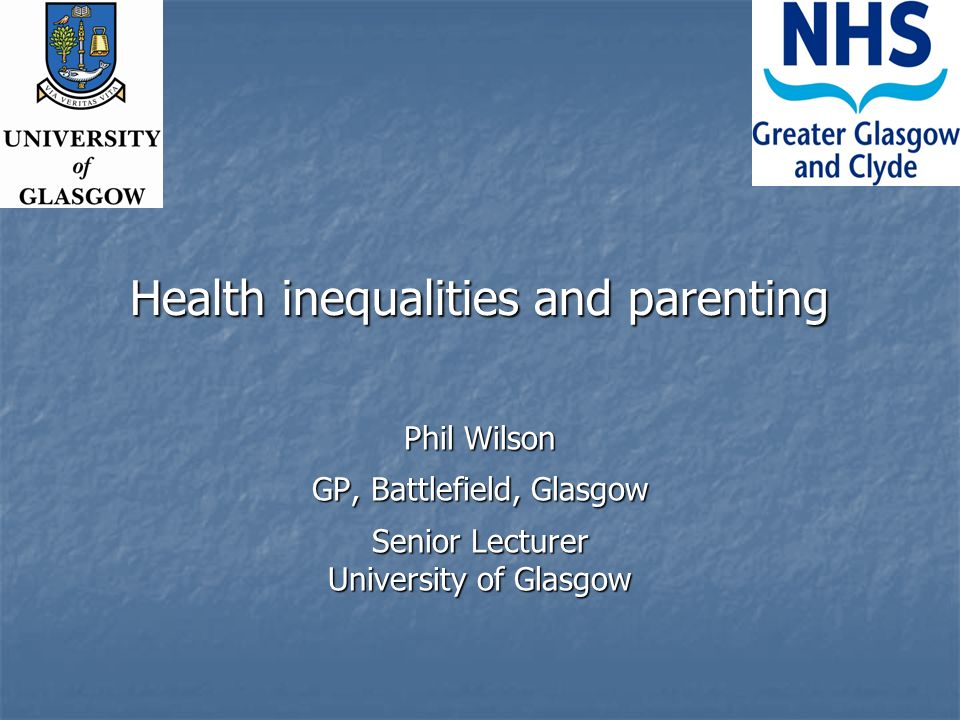 VIA VERITAS VITA

UNIVERSITY of GLASGOW

NHS
Greater Glasgow and Clyde

Health inequalities and parenting

Phil Wilson

GP, Battlefield, Glasgow

Senior Lecturer
University of Glasgow